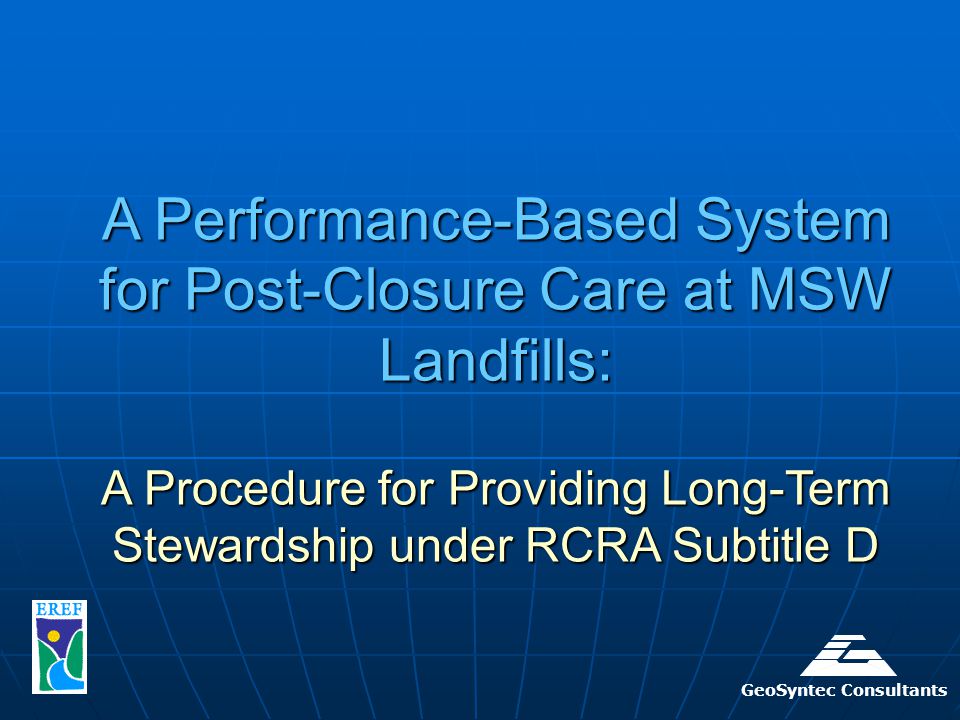 A Performance-Based System for Post-Closure Care at MSW Landfills:

A Procedure for Providing Long-Term Stewardship under RCRA Subtitle D

EREF

GeoSyntec Consultants